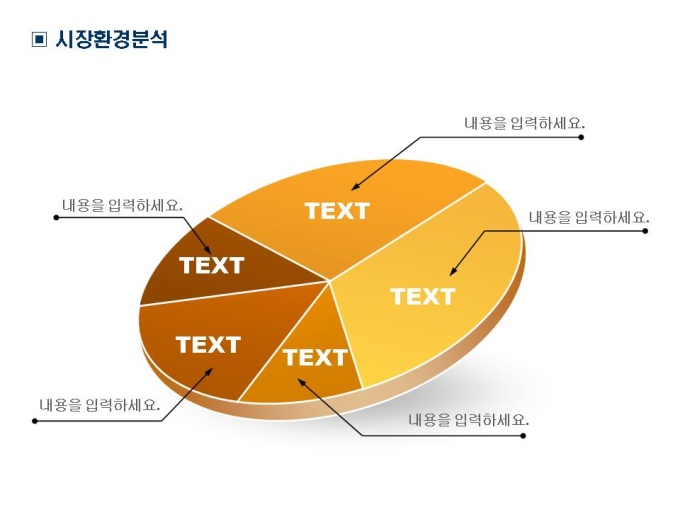 ▣ 시장환경분석

내용을 입력하세요.

내용을 입력하세요.

TEXT

내용을 입력하세요.

TEXT

TEXT

TEXT

TEXT

내용을 입력하세요.

내용을 입력하세요.